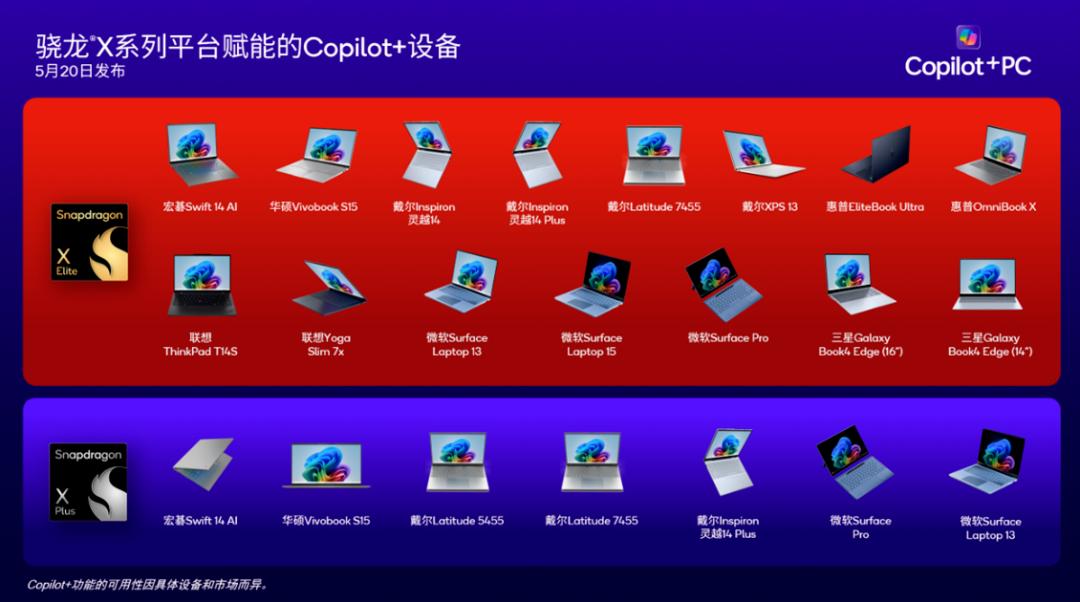 骁龙®X系列平台赋能的Copilot+设备
5月20日发布

Copilot+PC

Snapdragon X Elite

宏碁Swift 14 AI

华硕Vivobook S15

戴尔Inspiron 灵越14

戴尔Inspiron 灵越14 Plus

戴尔Latitude 7455

戴尔XPS 13

惠普EliteBook Ultra

惠普OmniBook X

联想 ThinkPad T14S

联想Yoga Slim 7x

微软Surface Laptop 13

微软Surface Laptop 15

微软Surface Pro

三星Galaxy Book4 Edge (16")

三星Galaxy Book4 Edge (14")

Snapdragon X Plus

宏碁Swift 14 AI

华硕Vivobook S15

戴尔Latitude 5455

戴尔Latitude 7455

戴尔Inspiron 灵越14 Plus

微软Surface Pro

微软Surface Laptop 13

Copilot+功能的可用性因具体设备和市场而异。